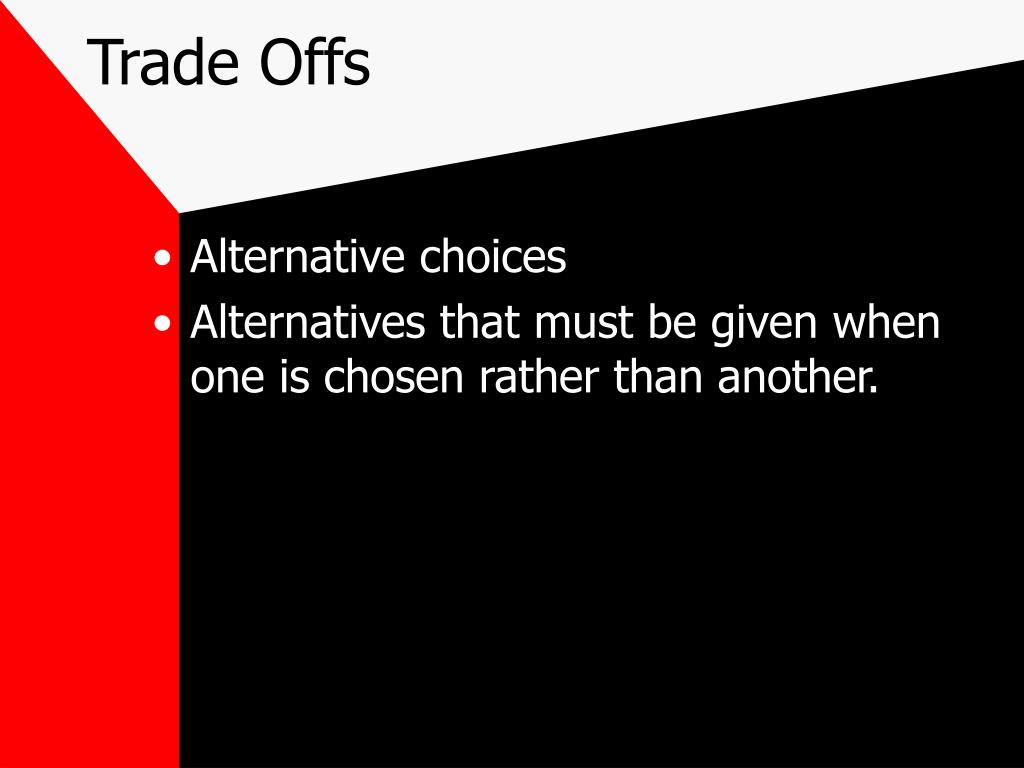 Trade Offs

• Alternative choices
• Alternatives that must be given when one is chosen rather than another.